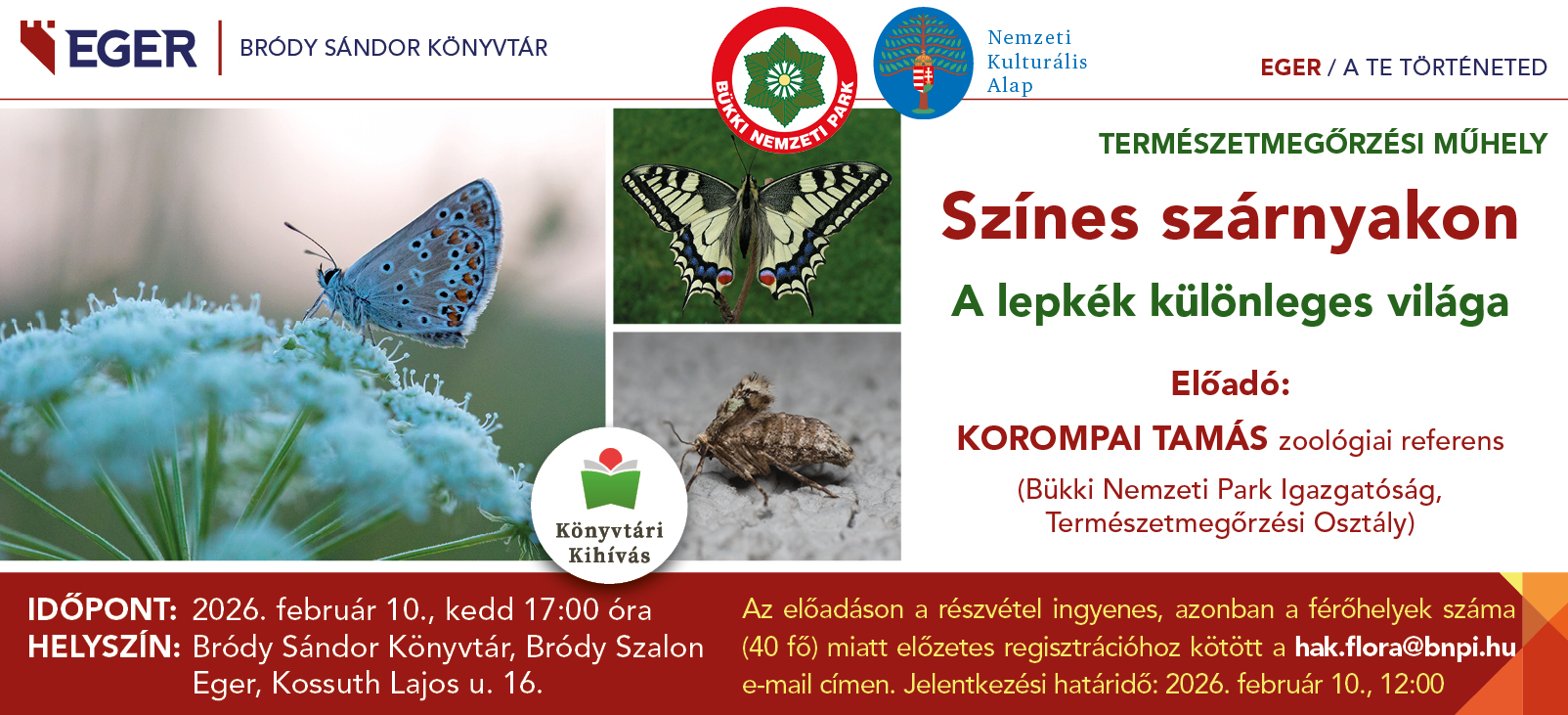 EGER | BRÓDY SÁNDOR KÖNYVTÁR

BÜKKI NEMZETI PARK

Nemzeti Kulturális Alap

EGER / A TE TÖRTÉNETED

TERMÉSZETMEGŐRZÉSI MŰHELY

Színes szárnyakon

A lepkék különleges világa

Előadó:

KOROMPAI TAMÁS zoológiai referens

(Bükki Nemzeti Park Igazgatóság, Természetmegőrzési Osztály)

Könyvtári Kihívás

IDŐPONT: 2026. február 10., kedd 17:00 óra
HELYSZÍN: Bródy Sándor Könyvtár, Bródy Szalon Eger, Kossuth Lajos u. 16.

Az előadáson a részvétel ingyenes, azonban a férőhelyek száma (40 fő) miatt előzetes regisztrációhoz kötött a hak.flora@bnpi.hu e-mail címen. Jelentkezési határidő: 2026. február 10., 12:00